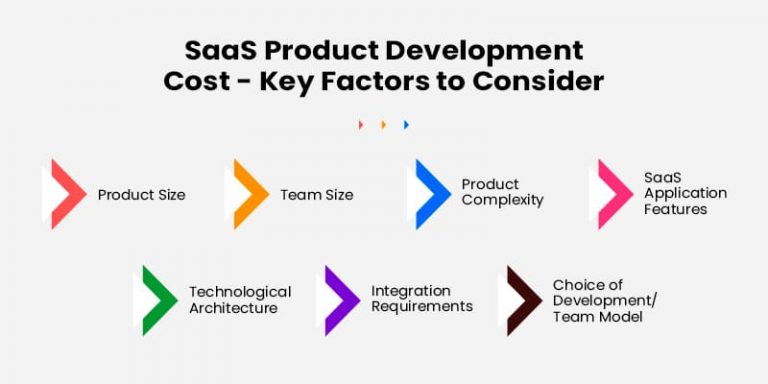 SaaS Product Development Cost - Key Factors to Consider

Product Size

Team Size

Product Complexity

SaaS Application Features

Technological Architecture

Integration Requirements

Choice of Development/ Team Model